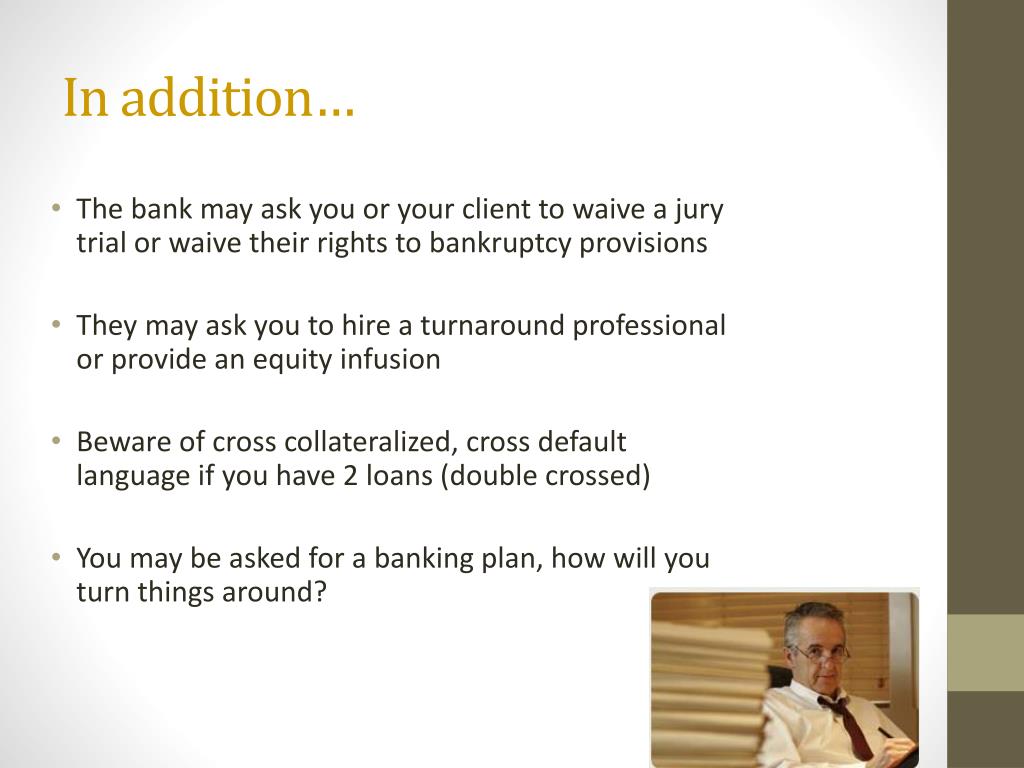 In addition…

• The bank may ask you or your client to waive a jury trial or waive their rights to bankruptcy provisions

• They may ask you to hire a turnaround professional or provide an equity infusion

• Beware of cross collateralized, cross default language if you have 2 loans (double crossed)

• You may be asked for a banking plan, how will you turn things around?